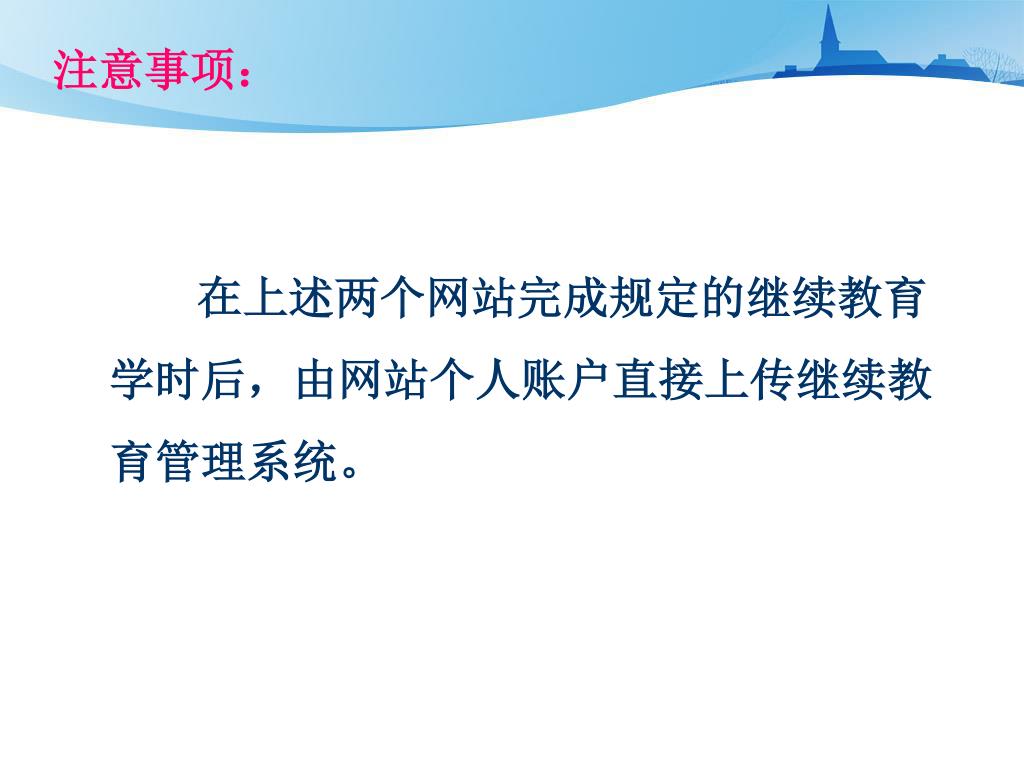 注意事项：

在上述两个网站完成规定的继续教育学时后，由网站个人账户直接上传继续教育管理系统。